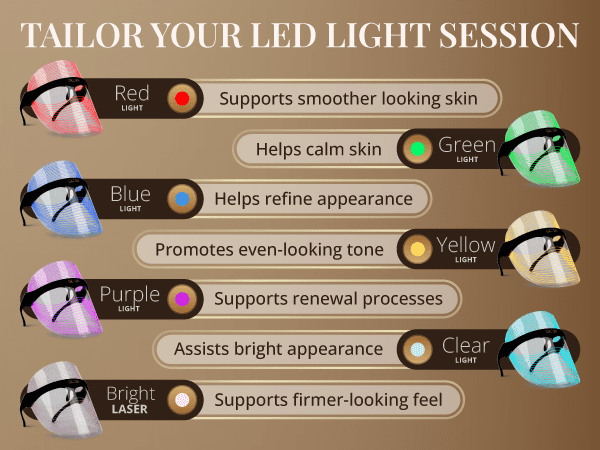 TAILOR YOUR LED LIGHT SESSION

Red LIGHT
Supports smoother looking skin

Helps calm skin
Green LIGHT

Blue LIGHT
Helps refine appearance

Promotes even-looking tone
Yellow LIGHT

Purple LIGHT
Supports renewal processes

Assists bright appearance
Clear LIGHT

Bright LASER
Supports firmer-looking feel